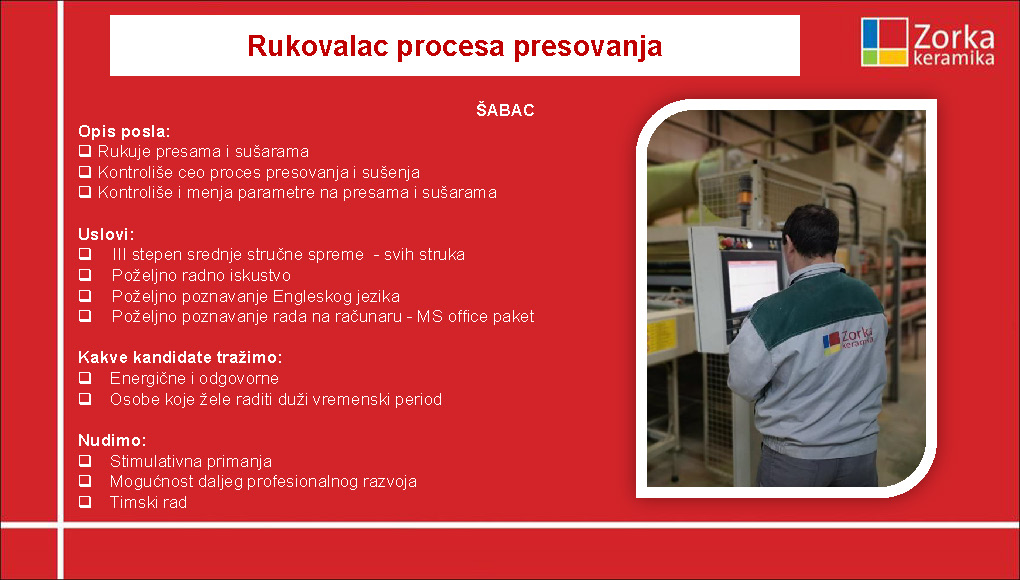 Rukovalac procesa presovanja

Zorka keramika

ŠABAC

Opis posla:
❑ Rukuje presama i sušarama
❑ Kontroliše ceo proces presovanja i sušenja
❑ Kontroliše i menja parametre na presama i sušarama

Uslovi:
❑ III stepen srednje stručne spreme - svih struka
❑ Poželjno radno iskustvo
❑ Poželjno poznavanje Engleskog jezika
❑ Poželjno poznavanje rada na računaru - MS office paket

Kakve kandidate tražimo:
❑ Energične i odgovorne
❑ Osobe koje žele raditi duži vremenski period

Nudimo:
❑ Stimulativna primanja
❑ Mogućnost daljeg profesionalnog razvoja
❑ Timski rad

Zorka keramika